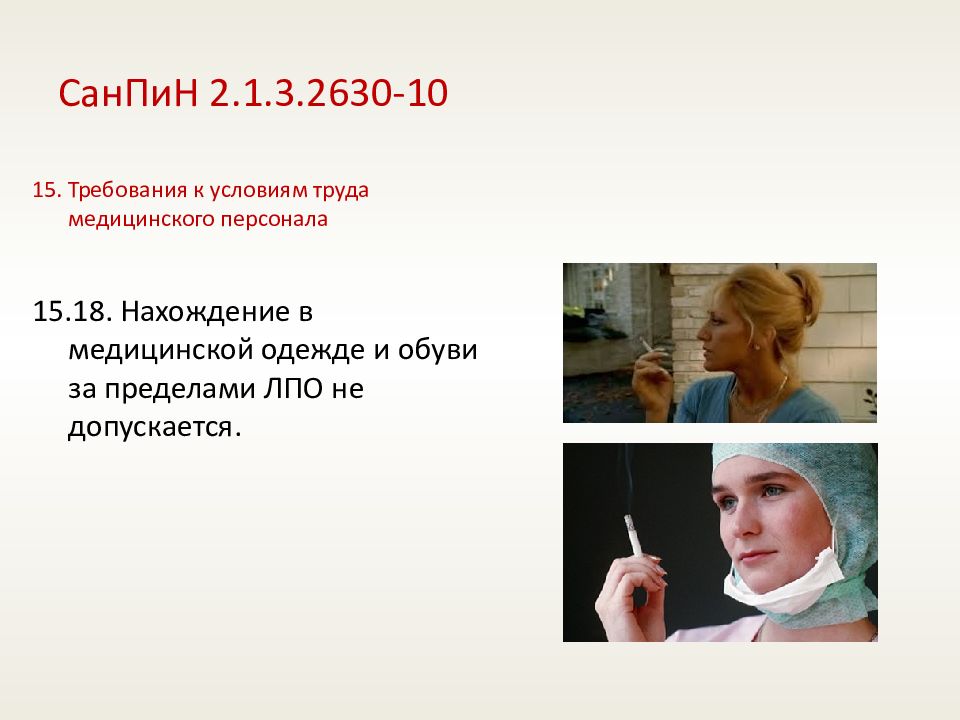 СанПиН 2.1.3.2630-10

15. Требования к условиям труда медицинского персонала

15.18. Нахождение в медицинской одежде и обуви за пределами ЛПО не допускается.